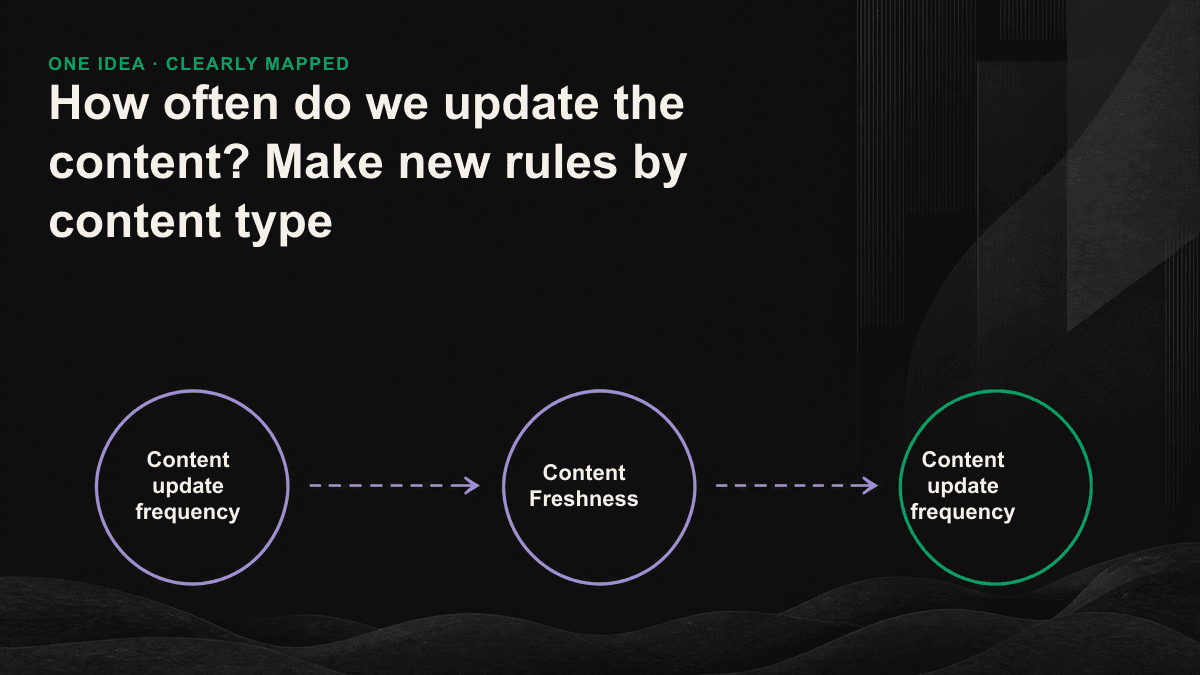 ONE IDEA · CLEARLY MAPPED

How often do we update the content? Make new rules by content type

Content update frequency

Content Freshness

Content update frequency